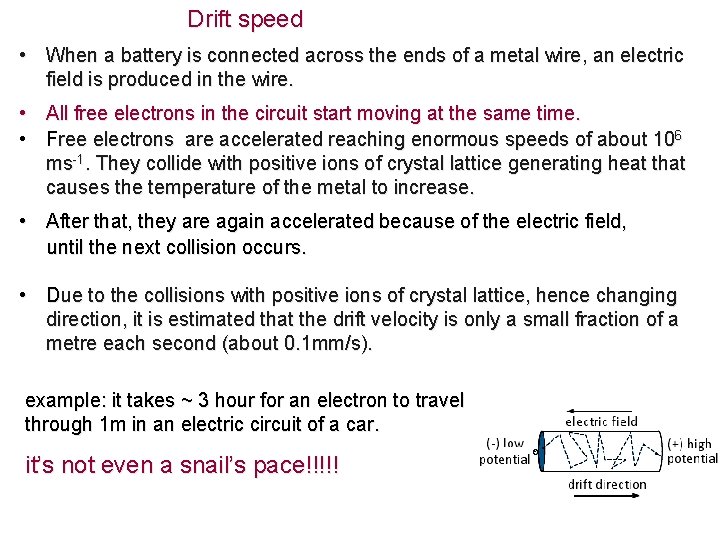 Drift speed

• When a battery is connected across the ends of a metal wire, an electric field is produced in the wire.

• All free electrons in the circuit start moving at the same time.

• Free electrons are accelerated reaching enormous speeds of about $10^6$ $ms^{-1}$. They collide with positive ions of crystal lattice generating heat that causes the temperature of the metal to increase.

• After that, they are again accelerated because of the electric field, until the next collision occurs.

• Due to the collisions with positive ions of crystal lattice, hence changing direction, it is estimated that the drift velocity is only a small fraction of a metre each second (about 0.1mm/s).

example: it takes ~ 3 hour for an electron to travel through 1m in an electric circuit of a car.

it's not even a snail's pace!!!!!

electric field

(-) low potential

(+) high potential

drift direction